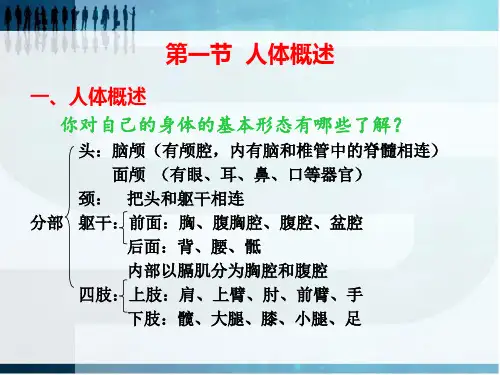 第一节 人体概述

一、人体概述

你对自己的身体的基本形态有哪些了解？

分部

头：脑颅（有颅腔，内有脑和椎管中的脊髓相连）

面颅 （有眼、耳、鼻、口等器官）

颈： 把头和躯干相连

躯干：前面：胸、腹胸腔、腹腔、盆腔

后面：背、腰、骶

内部以膈肌分为胸腔和腹腔

四肢：上肢：肩、上臂、肘、前臂、手

下肢：髋、大腿、膝、小腿、足